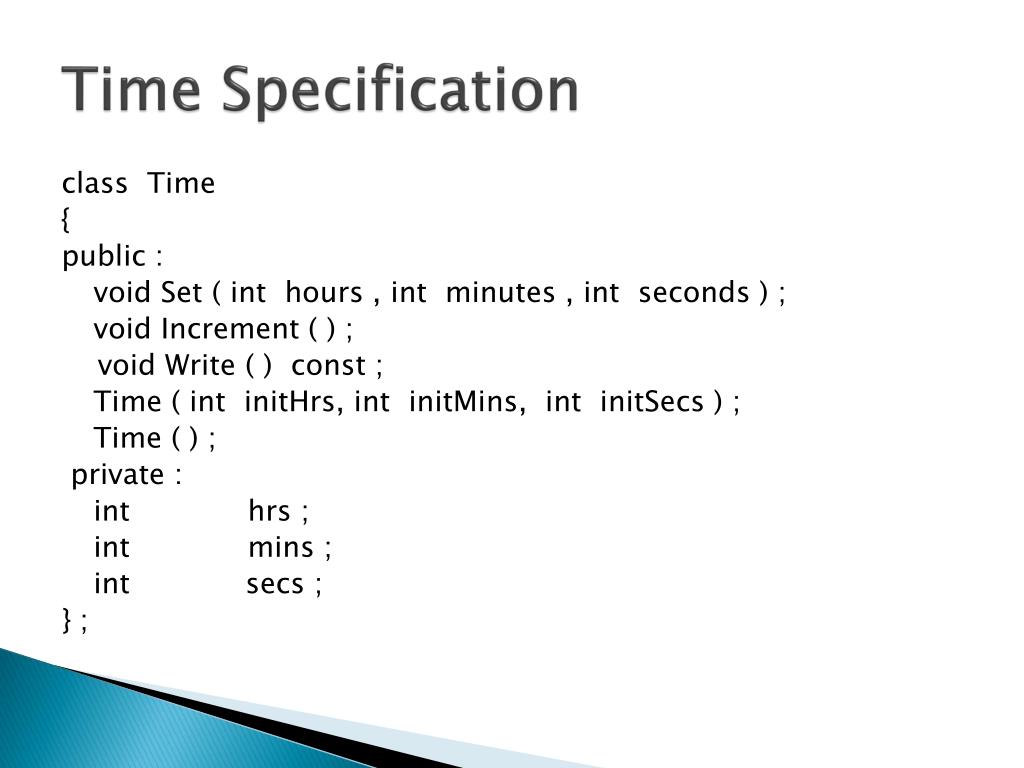 Time Specification

class Time
{
public :
void Set ( int hours , int minutes , int seconds ) ;
void Increment ( ) ;
void Write ( ) const ;
Time ( int initHrs, int initMins, int initSecs ) ;
Time ( ) ;
private :
int hrs ;
int mins ;
int secs ;
} ;